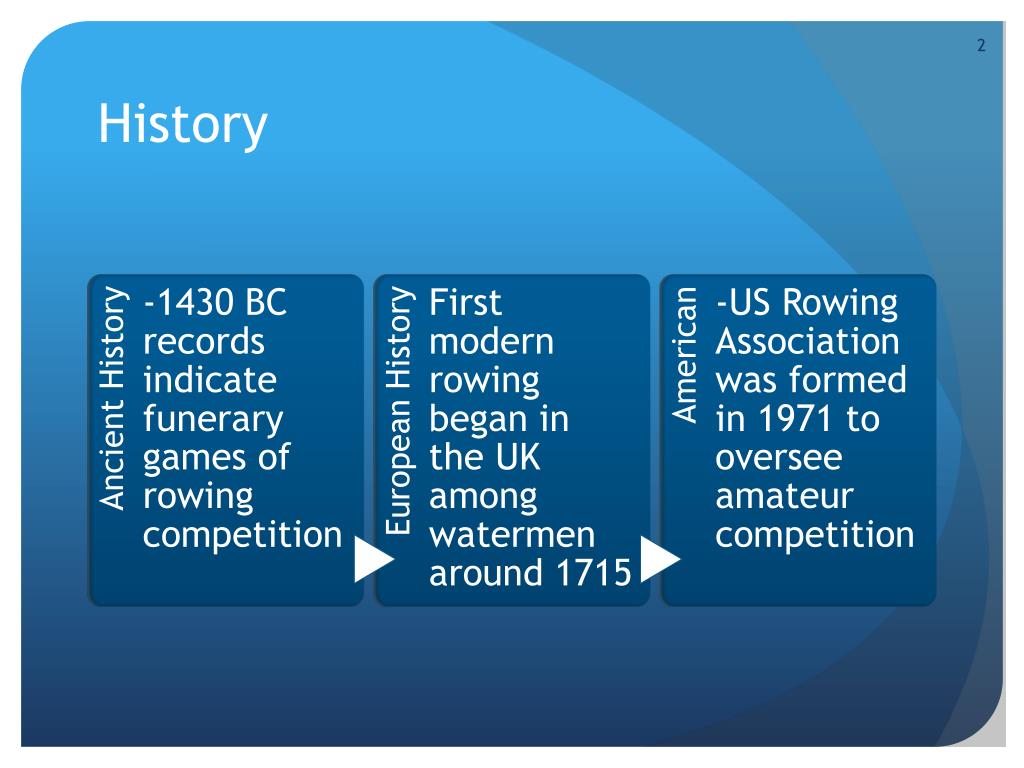 2

History

Ancient History

-1430 BC records indicate funerary games of rowing competition

European History

First modern rowing began in the UK among watermen around 1715

American

-US Rowing Association was formed in 1971 to oversee amateur competition